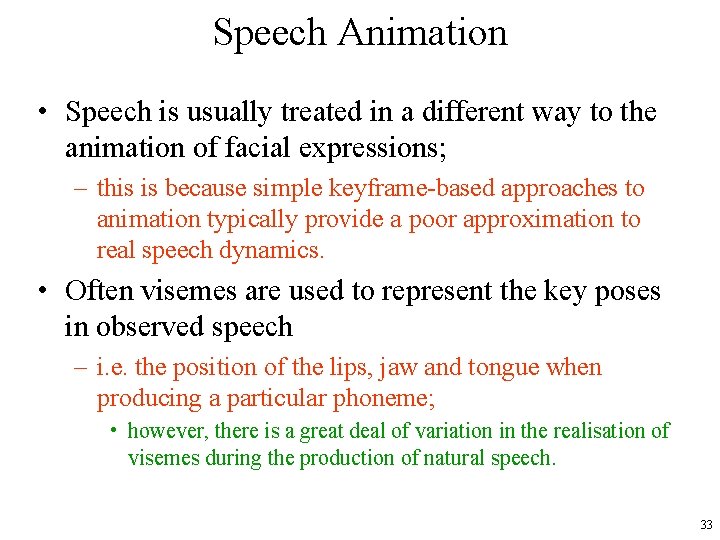 Speech Animation

• Speech is usually treated in a different way to the animation of facial expressions;

– this is because simple keyframe-based approaches to animation typically provide a poor approximation to real speech dynamics.

• Often visemes are used to represent the key poses in observed speech

– i.e. the position of the lips, jaw and tongue when producing a particular phoneme;

• however, there is a great deal of variation in the realisation of visemes during the production of natural speech.

33